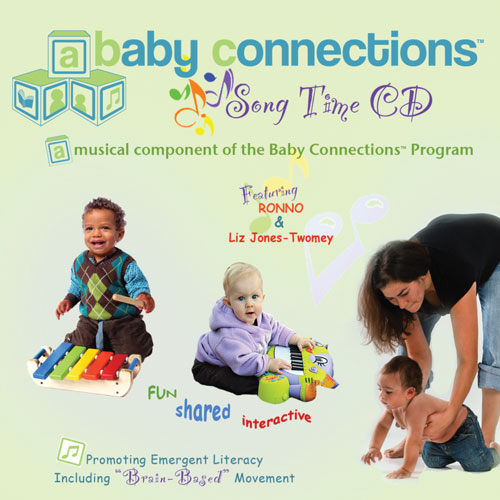 a baby connections™

Song Time CD

a musical component of the Baby Connections™ Program

Featuring
RONNO
&
Liz Jones-Twomey

FUN shared interactive

Promoting Emergent Literacy
Including "Brain-Based" Movement